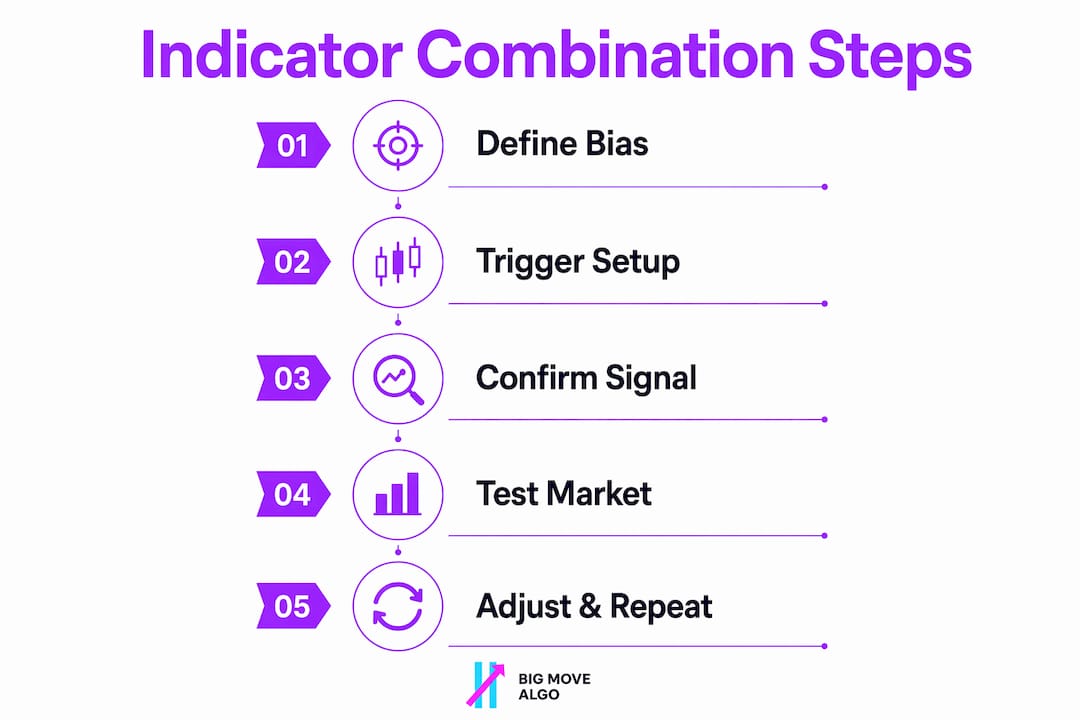 Indicator Combination Steps

01 Define Bias

02 Trigger Setup

03 Confirm Signal

04 Test Market

05 Adjust & Repeat

BIG MOVE ALGO